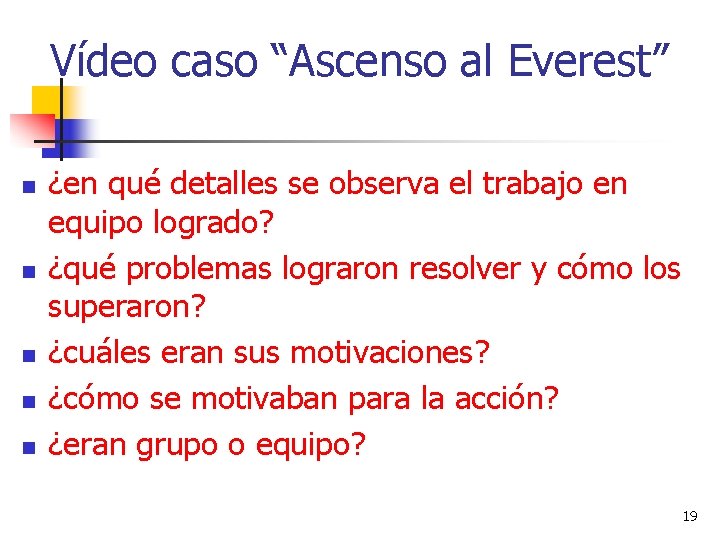 Vídeo caso “Ascenso al Everest”

- ¿en qué detalles se observa el trabajo en equipo logrado?
- ¿qué problemas lograron resolver y cómo los superaron?
- ¿cuáles eran sus motivaciones?
- ¿cómo se motivaban para la acción?
- ¿eran grupo o equipo?

19